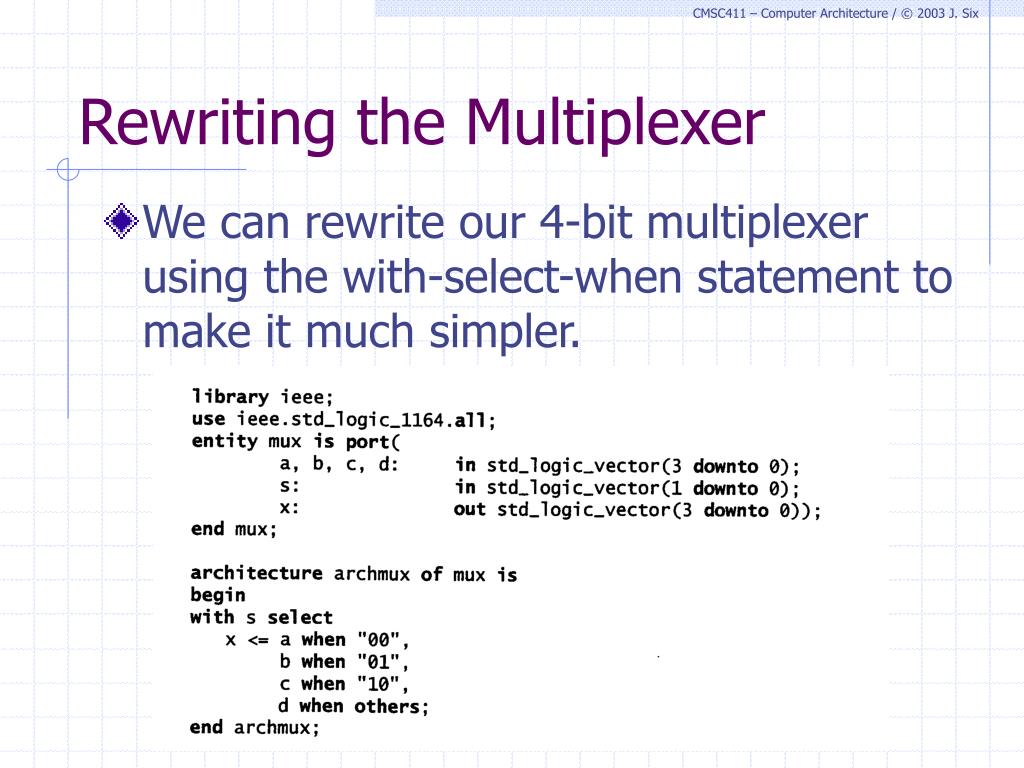 CMSC411 – Computer Architecture / © 2003 J. Six

Rewriting the Multiplexer

We can rewrite our 4-bit multiplexer using the with-select-when statement to make it much simpler.

library ieee;
use ieee.std_logic_1164.all;
entity mux is port(
a, b, c, d: in std_logic_vector(3 downto 0);
s: in std_logic_vector(1 downto 0);
x: out std_logic_vector(3 downto 0));
end mux;

architecture archmux of mux is
begin
with s select
x <= a when "00",
b when "01",
c when "10",
d when others;
end archmux;